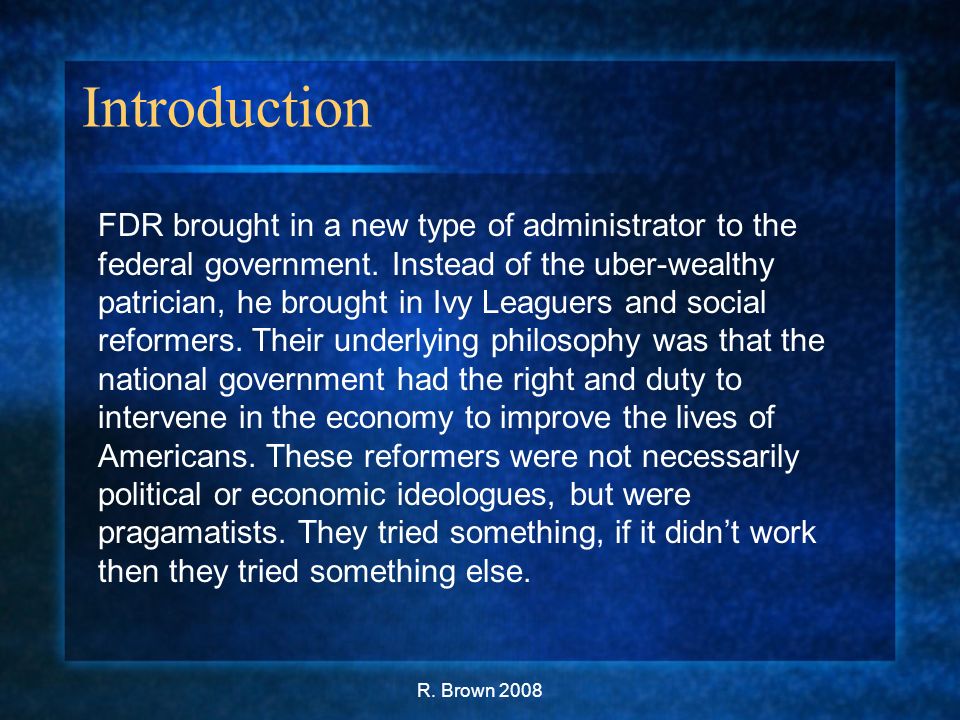 Introduction

FDR brought in a new type of administrator to the federal government. Instead of the uber-wealthy patrician, he brought in Ivy Leaguers and social reformers. Their underlying philosophy was that the national government had the right and duty to intervene in the economy to improve the lives of Americans. These reformers were not necessarily political or economic ideologues, but were pragamatists. They tried something, if it didn’t work then they tried something else.

R. Brown 2008